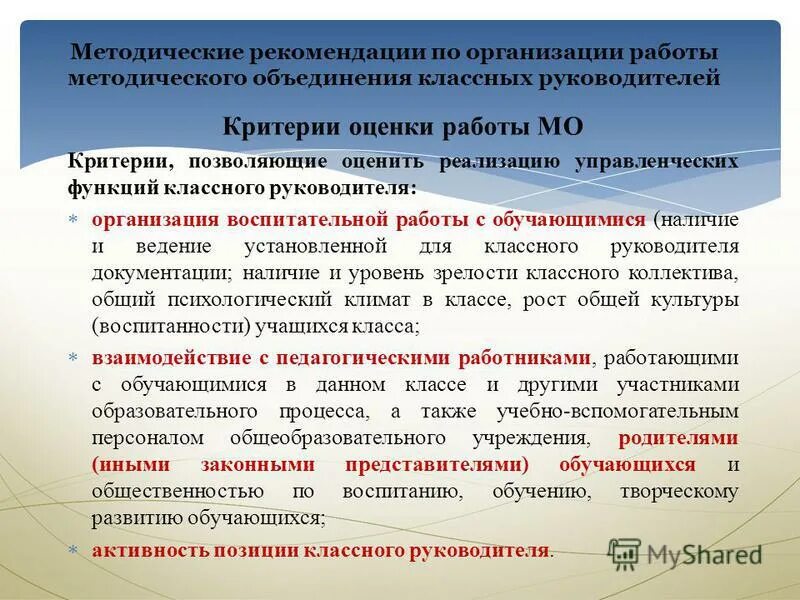 Методические рекомендации по организации работы методического объединения классных руководителей

Критерии оценки работы МО

Критерии, позволяющие оценить реализацию управленческих функций классного руководителя:

* организация воспитательной работы с обучающимися (наличие и ведение установленной для классного руководителя документации; наличие и уровень зрелости классного коллектива, общий психологический климат в классе, рост общей культуры (воспитанности) учащихся класса;

* взаимодействие с педагогическими работниками, работающими с обучающимися в данном классе и другими участниками образовательного процесса, а также учебно-вспомогательным персоналом общеобразовательного учреждения, родителями (иными законными представителями) обучающихся и общественностью по воспитанию, обучению, творческому развитию обучающихся;

* активность позиции классного руководителя.

MyShared